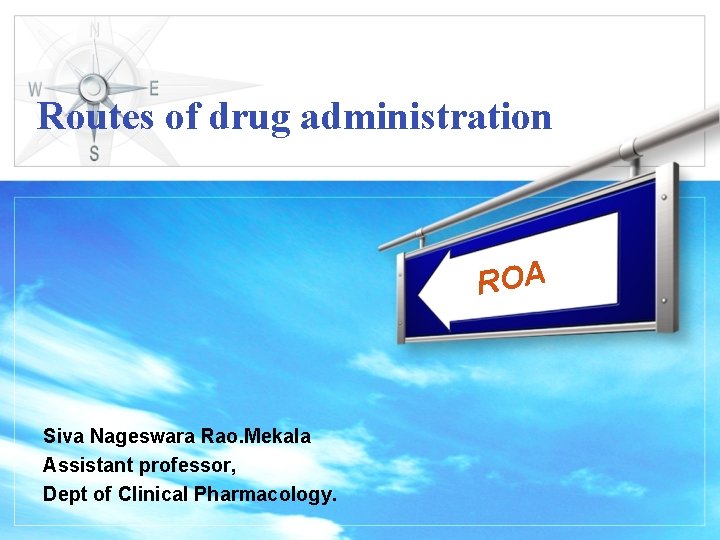 N

W E

S

Routes of drug administration

ROA

Siva Nageswara Rao.Mekala
Assistant professor,
Dept of Clinical Pharmacology.